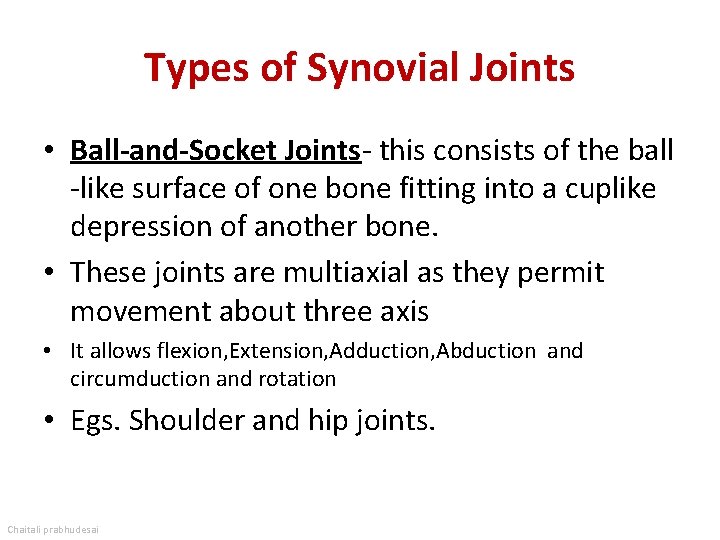 Types of Synovial Joints

• Ball-and-Socket Joints- this consists of the ball -like surface of one bone fitting into a cuplike depression of another bone.

• These joints are multiaxial as they permit movement about three axis

• It allows flexion,Extension,Adduction,Abduction and circumduction and rotation

• Egs. Shoulder and hip joints.

Chaitali prabhudesai